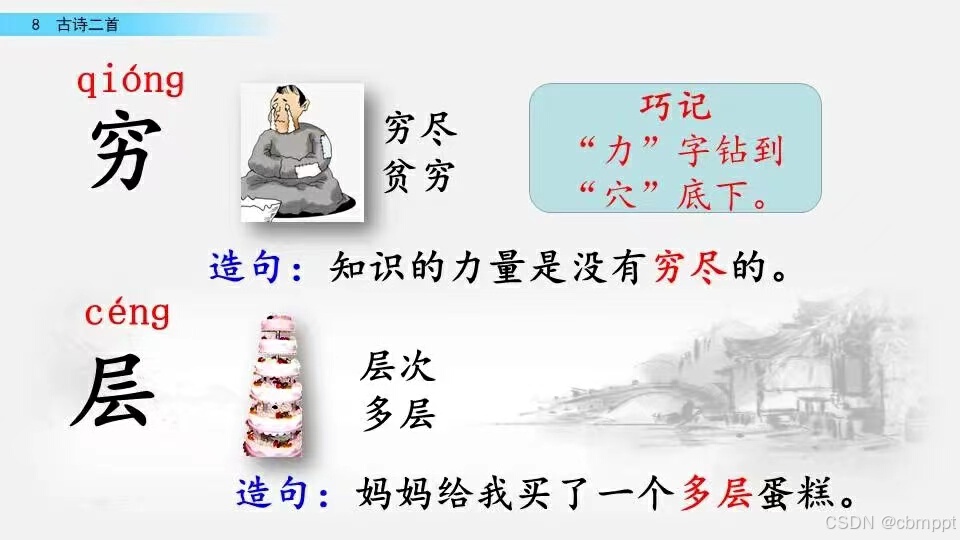 8 古诗二首

qióng
穷

穷尽
贫穷

巧记
“力”字钻到
“穴”底下。

造句：知识的力量是没有穷尽的。

céng
层

层次
多层

造句：妈妈给我买了一个多层蛋糕。

CSDN @cbmppt